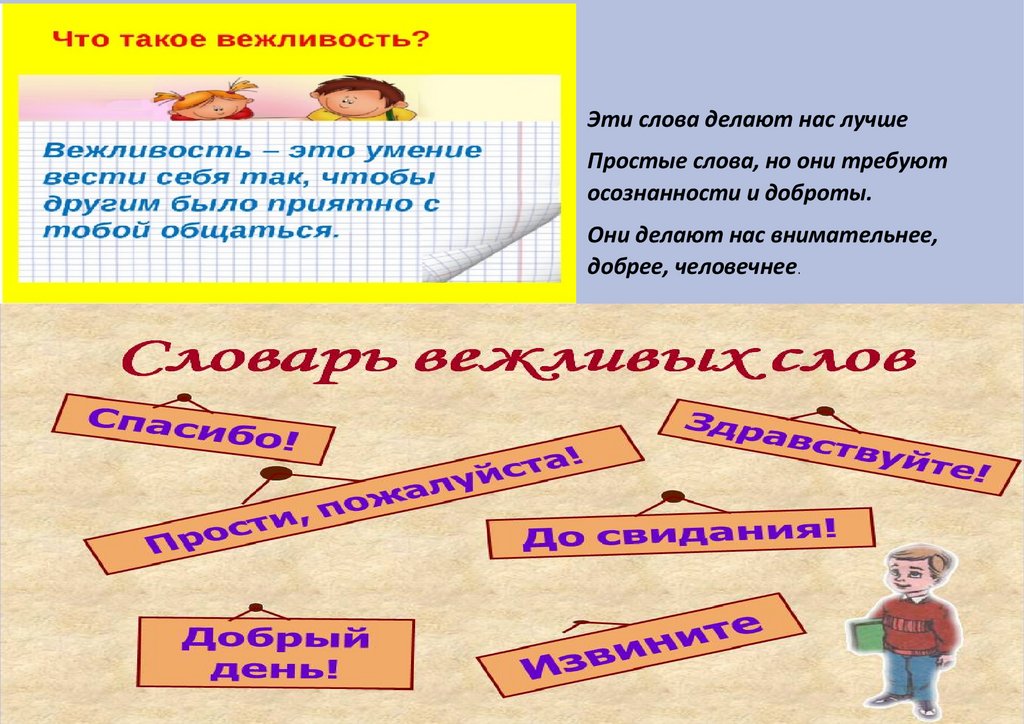 Что такое вежливость?

Вежливость – это умение вести себя так, чтобы другим было приятно с тобой общаться.

Эти слова делают нас лучше

Простые слова, но они требуют осознанности и доброты.

Они делают нас внимательнее, добрее, человечнее.

Словарь вежливых слов

Спасибо!

Здравствуйте!

Прости, пожалуйста!

До свидания!

Добрый день!

Извините